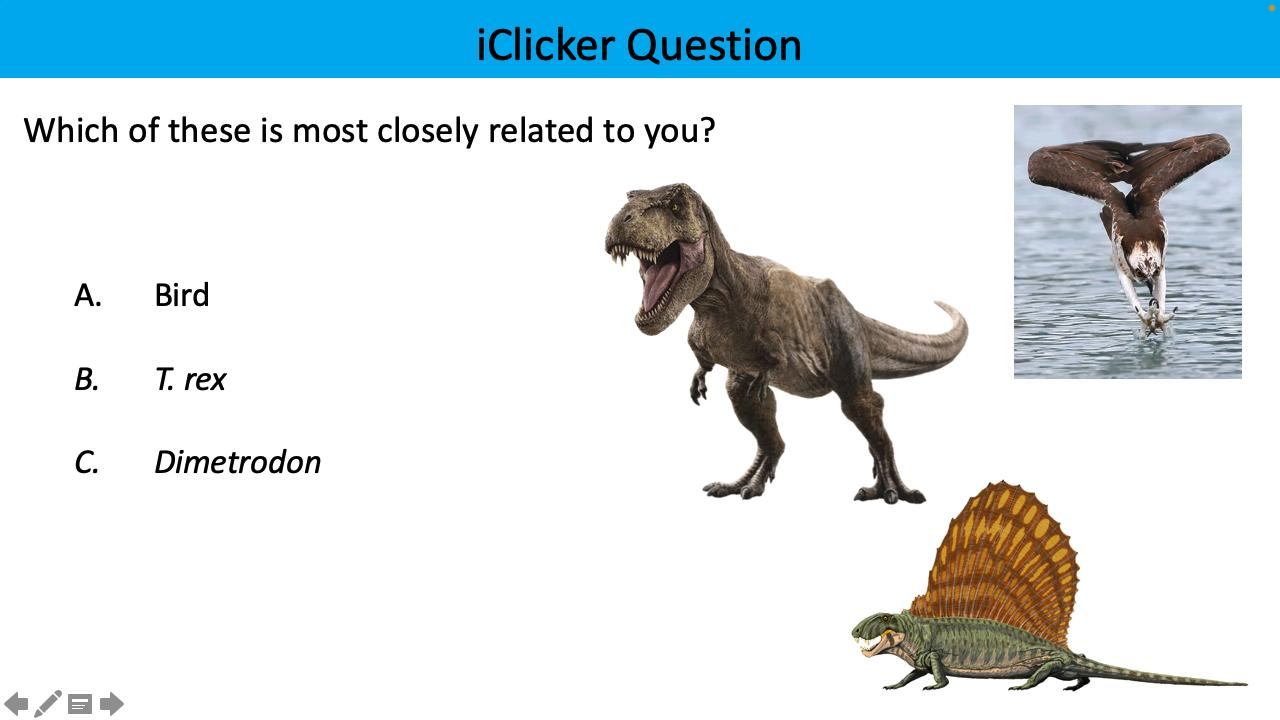 iClicker Question

Which of these is most closely related to you?

A. Bird

B. T. rex

C. Dimetrodon